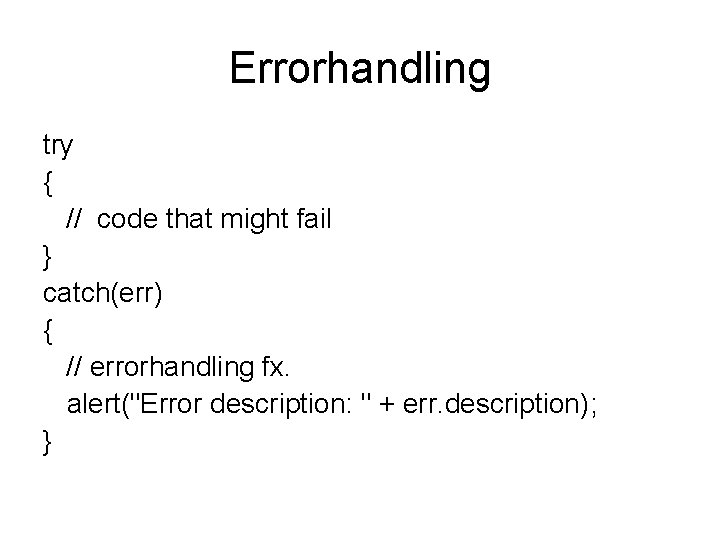 Errorhandling

try
{
  //  code that might fail
}
catch(err)
{
  // errorhandling fx.
  alert("Error description: " + err.description);
}